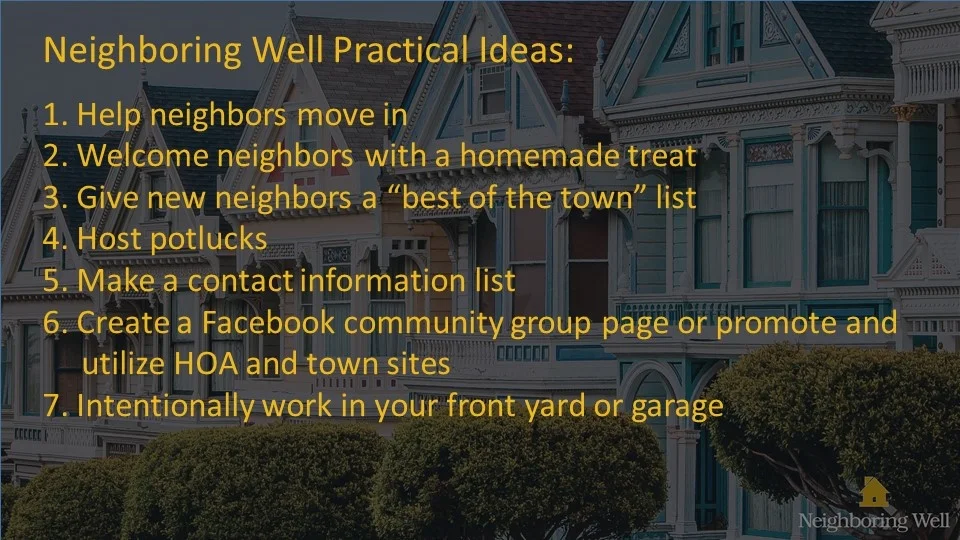 Neighboring Well Practical Ideas:

1. Help neighbors move in
2. Welcome neighbors with a homemade treat
3. Give new neighbors a “best of the town” list
4. Host potlucks
5. Make a contact information list
6. Create a Facebook community group page or promote and utilize HOA and town sites
7. Intentionally work in your front yard or garage

Neighboring Well